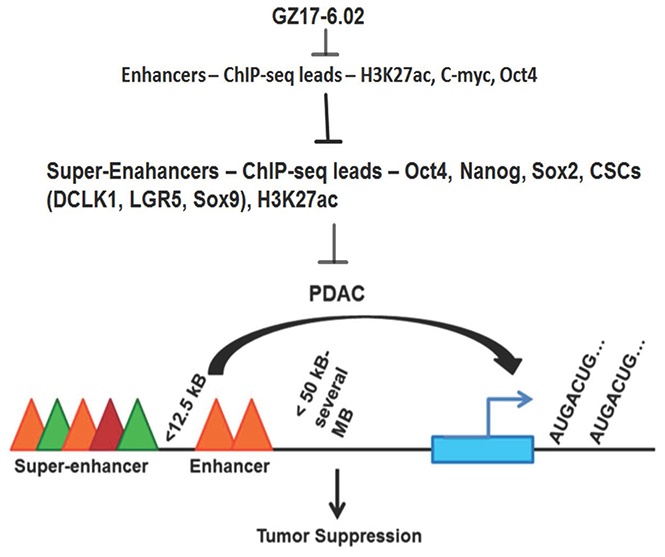 GZ17-6.02

Enhancers – ChIP-seq leads – H3K27ac, C-myc, Oct4

Super-Enahancers – ChIP-seq leads – Oct4, Nanog, Sox2, CSCs (DCLK1, LGR5, Sox9), H3K27ac

PDAC

<12.5 kB

< 50 kB- several MB

AUGACUG...

AUGACUG...

Super-enhancer

Enhancer

Tumor Suppression